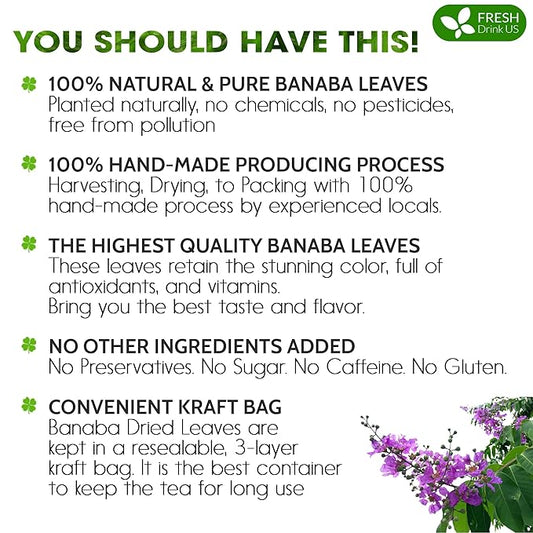 FRESH
Drink US

YOU SHOULD HAVE THIS!

100% NATURAL & PURE BANABA LEAVES
Planted naturally, no chemicals, no pesticides, free from pollution

100% HAND-MADE PRODUCING PROCESS
Harvesting, Drying, to Packing with 100% hand-made process by experienced locals.

THE HIGHEST QUALITY BANABA LEAVES
These leaves retain the stunning color, full of antioxidants, and vitamins.
Bring you the best taste and flavor.

NO OTHER INGREDIENTS ADDED
No Preservatives. No Sugar. No Caffeine. No Gluten.

CONVENIENT KRAFT BAG
Banaba Dried Leaves are kept in a resealable, 3-layer kraft bag. It is the best container to keep the tea for long use